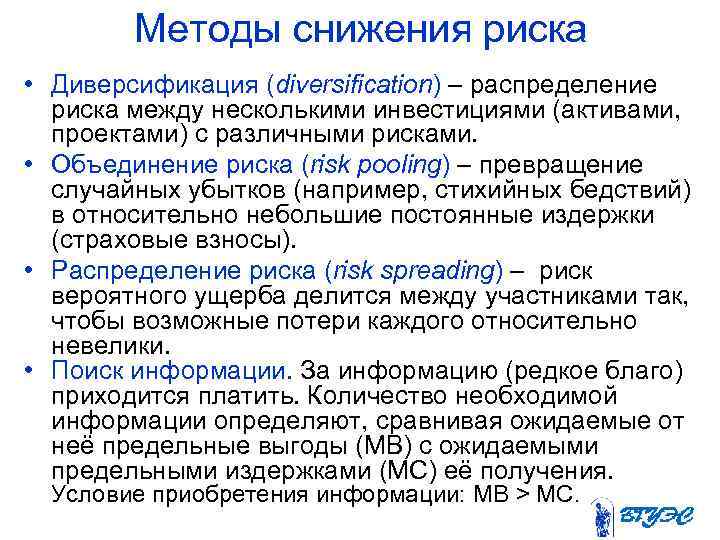 Методы снижения риска

• Диверсификация (diversification) – распределение риска между несколькими инвестициями (активами, проектами) с различными рисками.
• Объединение риска (risk pooling) – превращение случайных убытков (например, стихийных бедствий) в относительно небольшие постоянные издержки (страховые взносы).
• Распределение риска (risk spreading) – риск вероятного ущерба делится между участниками так, чтобы возможные потери каждого относительно невелики.
• Поиск информации. За информацию (редкое благо) приходится платить. Количество необходимой информации определяют, сравнивая ожидаемые от неё предельные выгоды (MB) с ожидаемыми предельными издержками (MC) её получения. Условие приобретения информации: MB > MC.

ВГУЭС